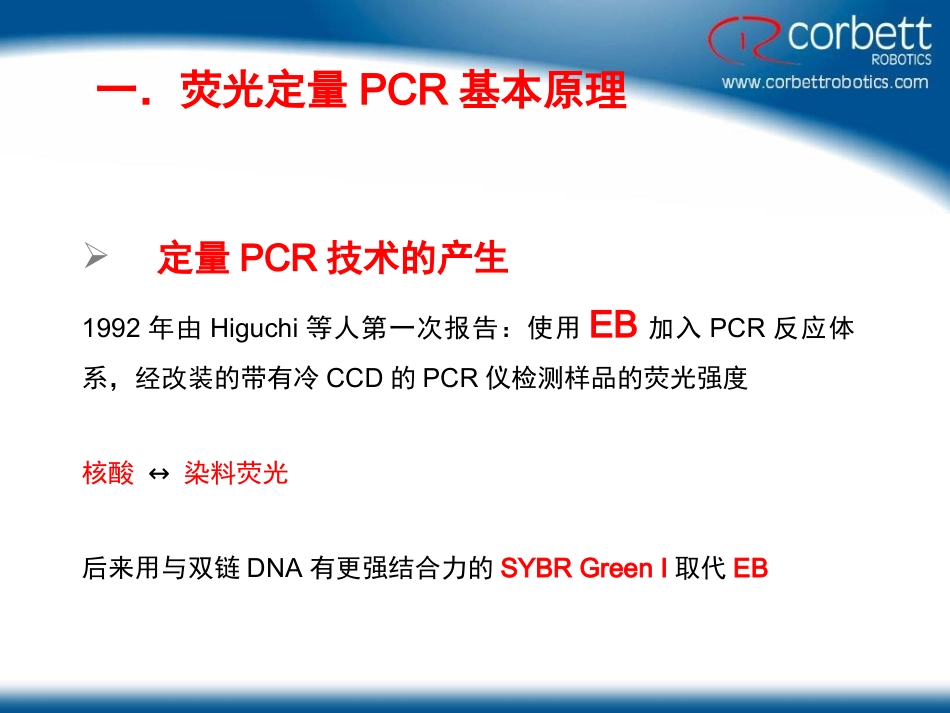 corbett
ROBOTICS
www.corbettrobotics.com

一．荧光定量 PCR 基本原理

➢ 定量 PCR 技术的产生

1992 年由 Higuchi 等人第一次报告：使用 EB 加入 PCR 反应体系，经改装的带有冷 CCD 的 PCR 仪检测样品的荧光强度

核酸 ↔ 染料荧光

后来用与双链 DNA 有更强结合力的 SYBR Green I 取代 EB